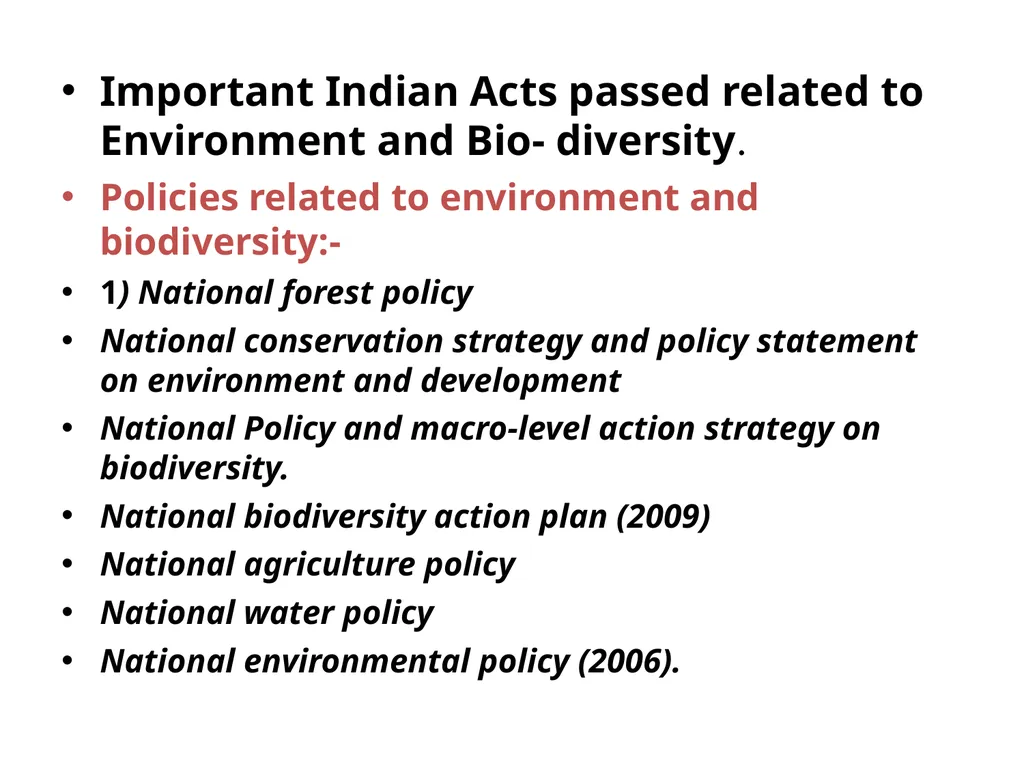 • Important Indian Acts passed related to Environment and Bio- diversity.
• Policies related to environment and biodiversity:-
• 1) National forest policy
• National conservation strategy and policy statement on environment and development
• National Policy and macro-level action strategy on biodiversity.
• National biodiversity action plan (2009)
• National agriculture policy
• National water policy
• National environmental policy (2006).